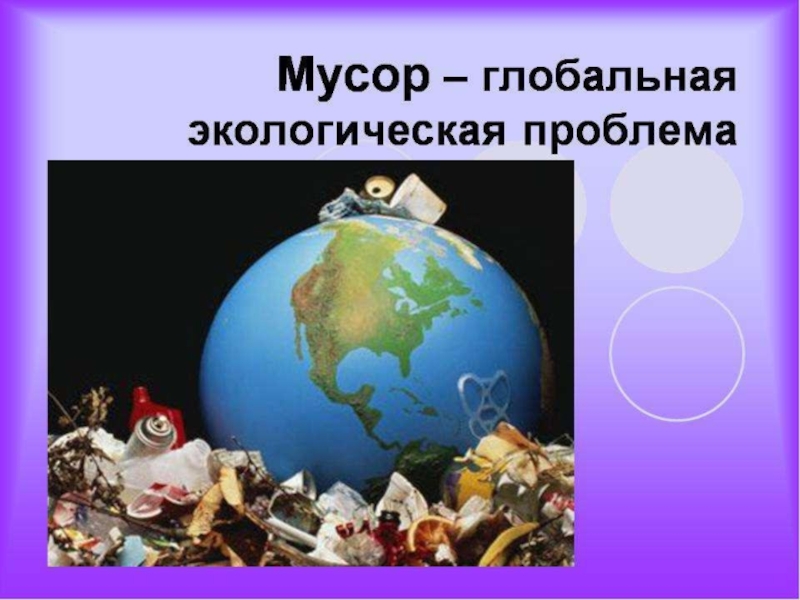 Мусор – глобальная экологическая проблема